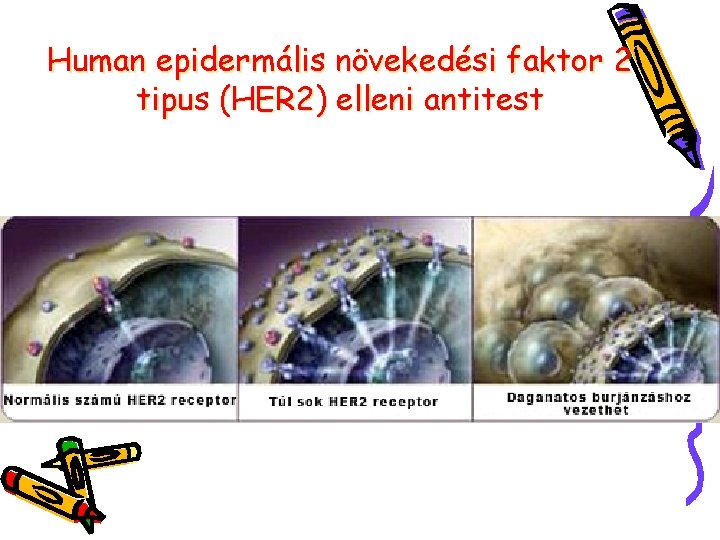 Human epidermális növekedési faktor 2 tipus (HER2) elleni antitest

Normális számú HER2 receptor

Túl sok HER2 receptor

Daganatos burjánzáshoz vezethet